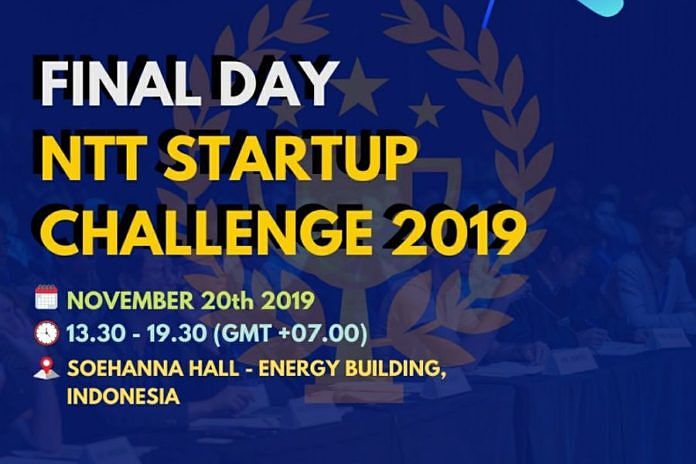 FINAL DAY
NTT STARTUP CHALLENGE 2019

NOVEMBER 20th 2019
13.30 - 19.30 (GMT +07.00)
SOEHANNA HALL - ENERGY BUILDING, INDONESIA